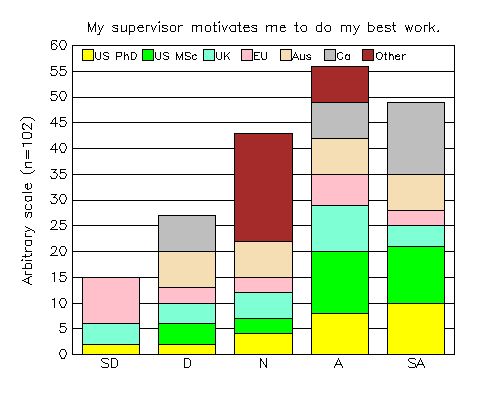 My supervisor motivates me to do my best work.

US PhD US MSc UK EU Aus Ca Other

Arbitrary scale (n=102)

60
55
50
45
40
35
30
25
20
15
10
5
0

SD D N A SA